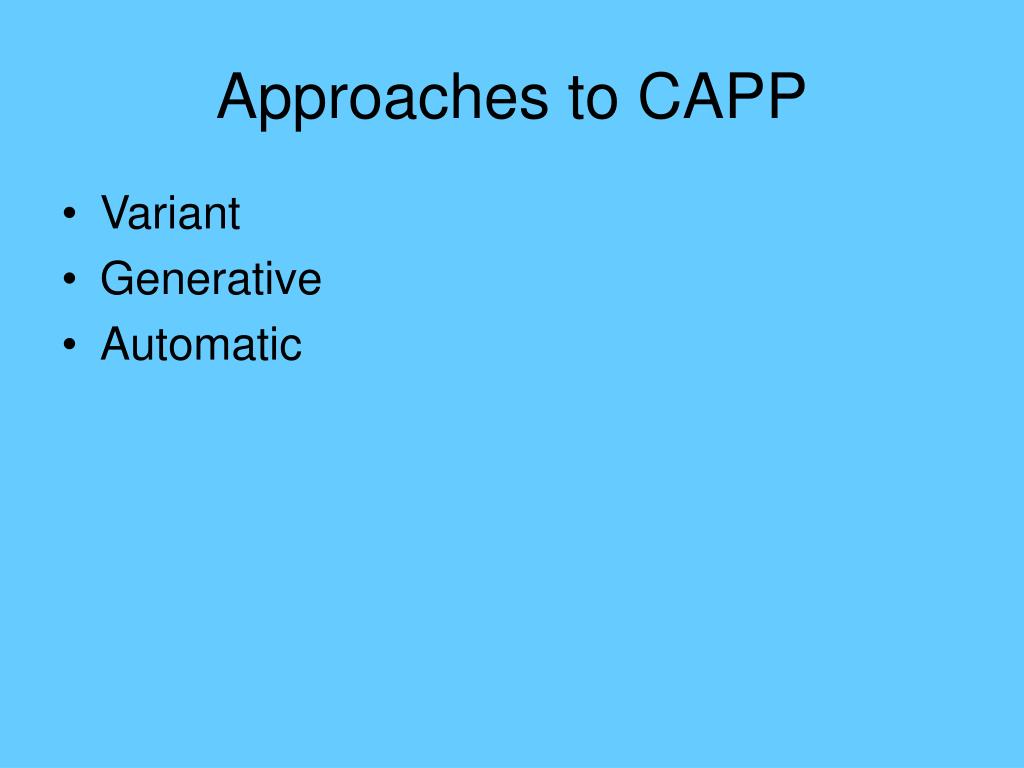 Approaches to CAPP

• Variant
• Generative
• Automatic